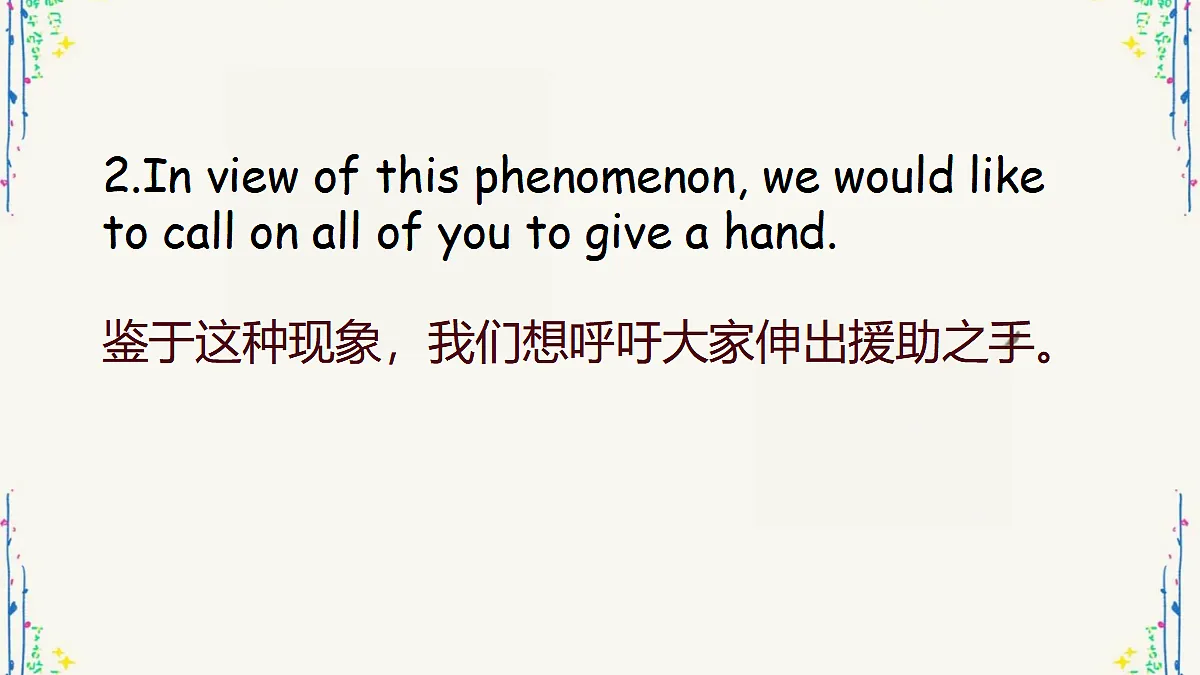 2.In view of this phenomenon, we would like to call on all of you to give a hand.

鉴于这种现象，我们想呼吁大家伸出援助之手。